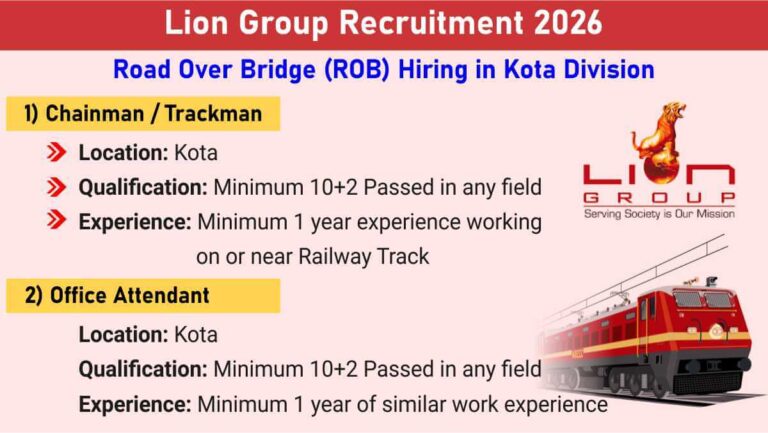 Lion Group Recruitment 2026

Road Over Bridge (ROB) Hiring in Kota Division

1) Chainman / Trackman

Location: Kota

Qualification: Minimum 10+2 Passed in any field

Experience: Minimum 1 year experience working on or near Railway Track

LION
GROUP
Serving Society is Our Mission

2) Office Attendant

Location: Kota

Qualification: Minimum 10+2 Passed in any field

Experience: Minimum 1 year of similar work experience